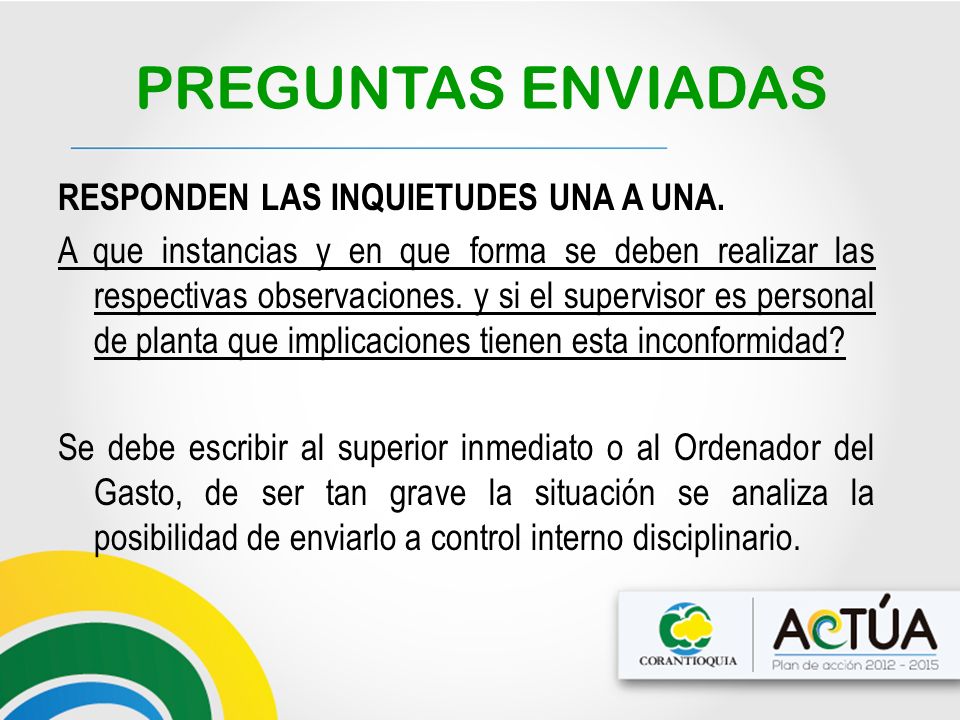 PREGUNTAS ENVIADAS

RESPONDEN LAS INQUIETUDES UNA A UNA.

A que instancias y en que forma se deben realizar las respectivas observaciones. y si el supervisor es personal de planta que implicaciones tienen esta inconformidad?

Se debe escribir al superior inmediato o al Ordenador del Gasto, de ser tan grave la situación se analiza la posibilidad de enviarlo a control interno disciplinario.

CORANTIOQUIA

ACTÚA
Plan de acción 2012 - 2015